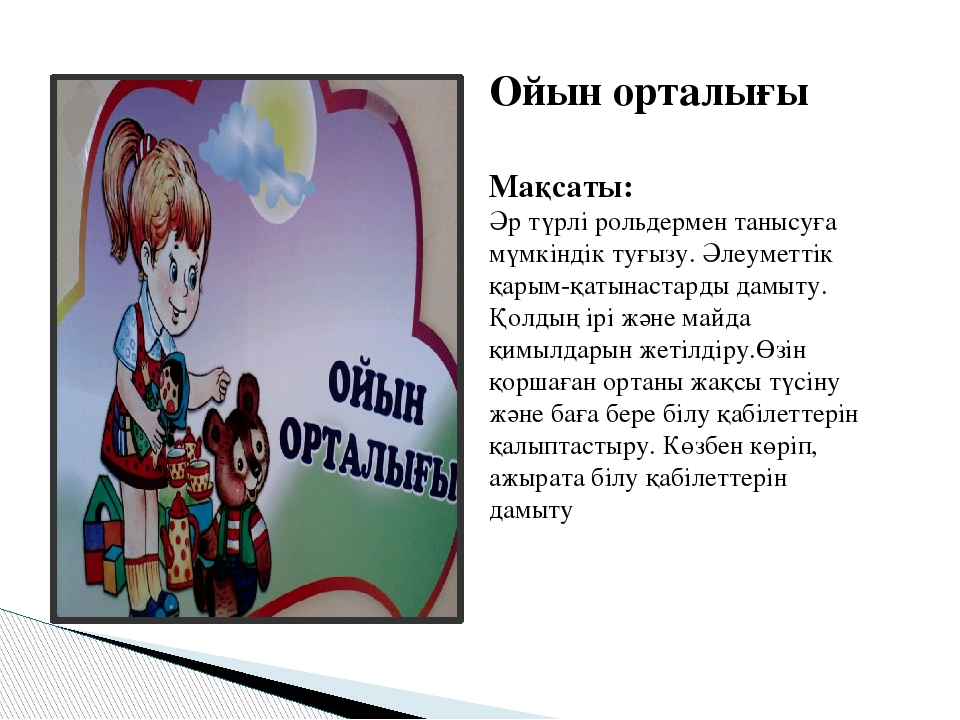 ОЙЫН ОРТАЛЫҒЫ

Ойын орталығы

Мақсаты:
Әр түрлі рольдермен танысуға мүмкіндік туғызу. Әлеуметтік қарым-қатынастарды дамыту. Қолдың ірі және майда қимылдарын жетілдіру.Өзін қоршаған ортаны жақсы түсіну және баға бере білу қабілеттерін қалыптастыру. Көзбен көріп, ажырата білу қабілеттерін дамыту